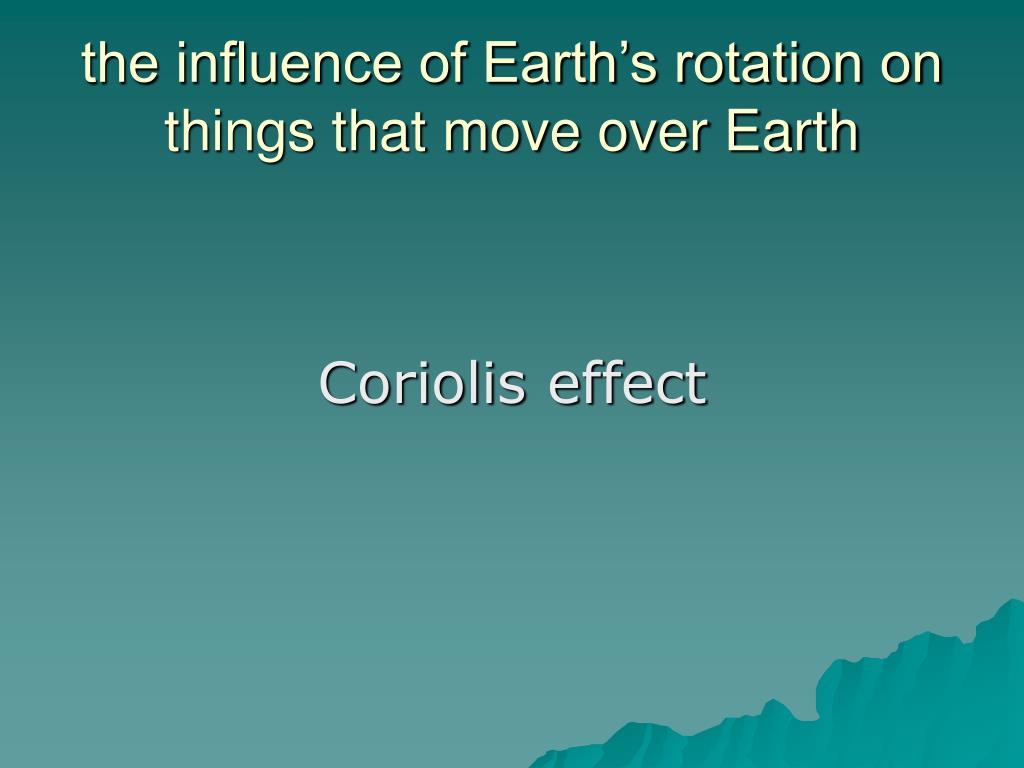 the influence of Earth’s rotation on things that move over Earth

Coriolis effect